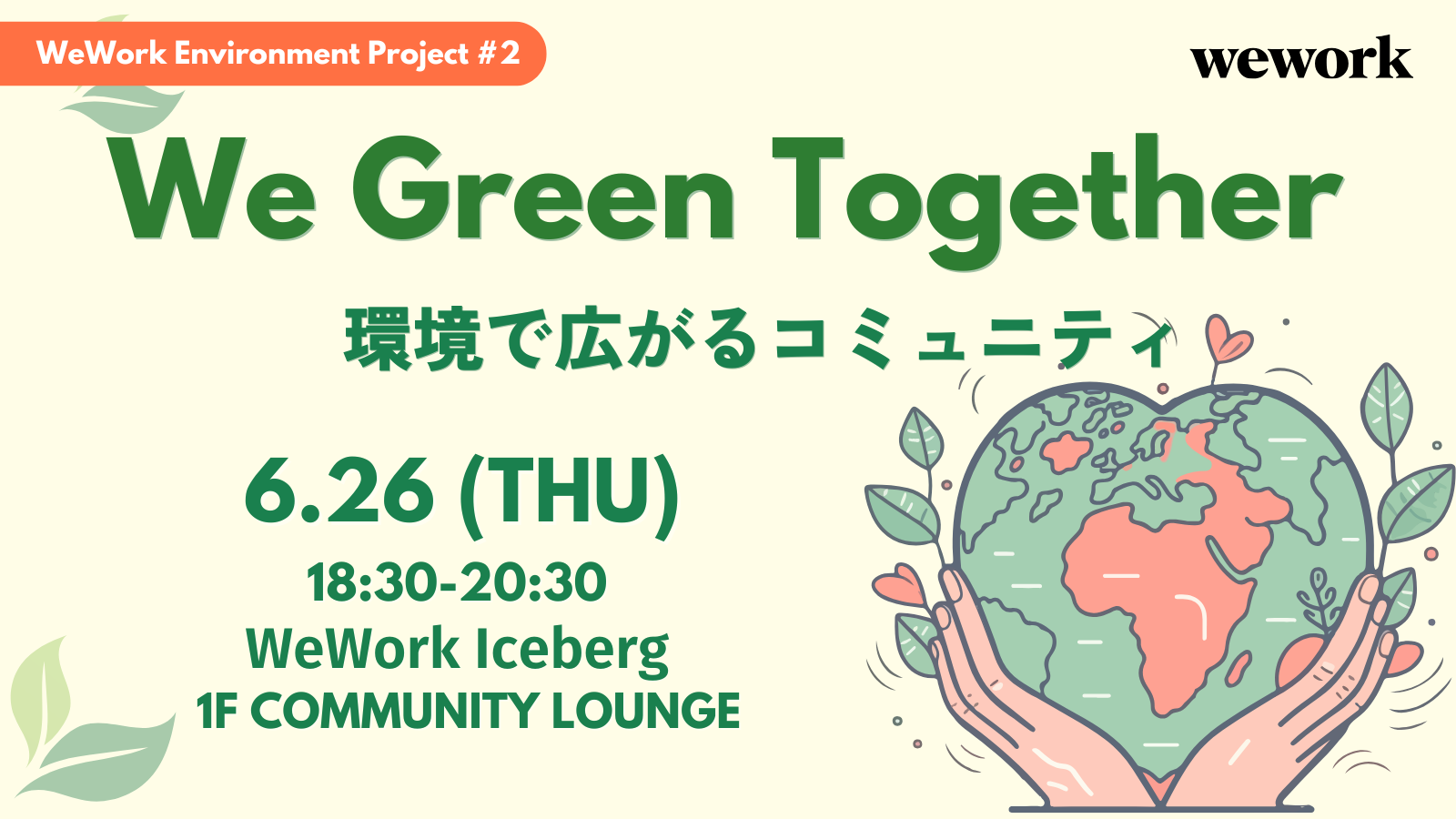 WeWork Environment Project #2

wework

We Green Together

環境で広がるコミュニティ

6.26 (THU)

18:30-20:30

WeWork Iceberg

1F COMMUNITY LOUNGE